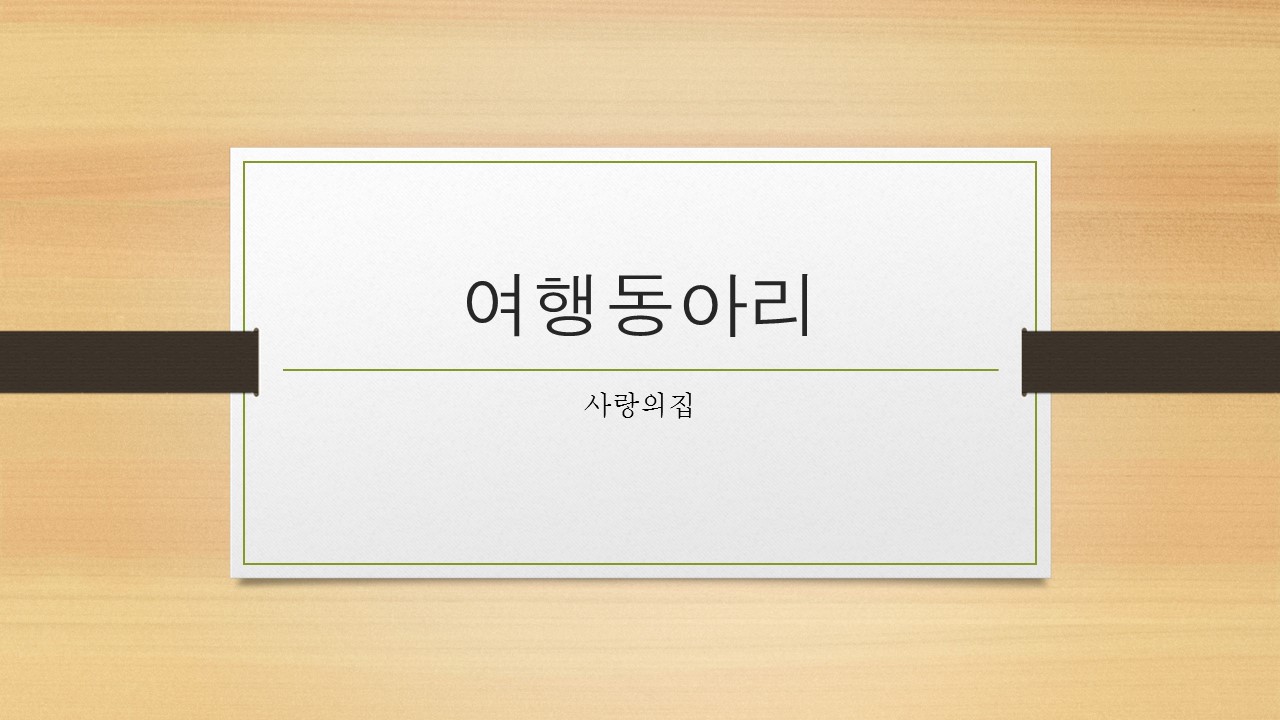 여행동아리

사랑의집